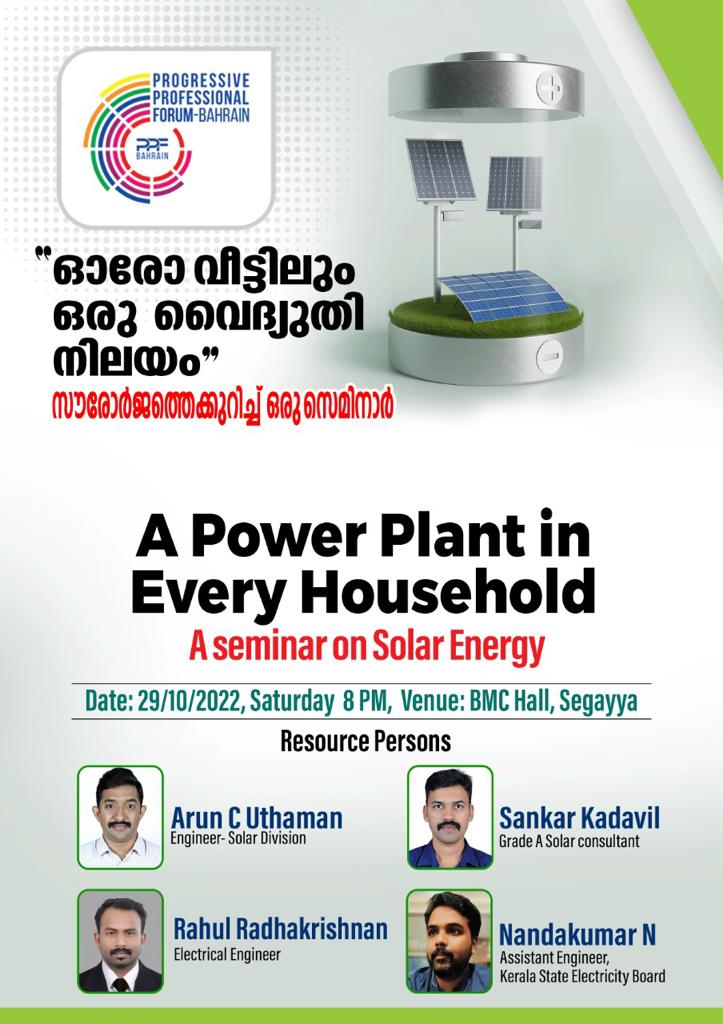 PROGRESSIVE PROFESSIONAL FORUM-BAHRAIN

PPF BAHRAIN

"ഓരോ വീട്ടിലും ഒരു വൈദ്യുതി നിലയം"

സൗരോർജത്തെക്കുറിച്ച് ഒരു സെമിനാർ

A Power Plant in Every Household

A seminar on Solar Energy

Date: 29/10/2022, Saturday 8 PM, Venue: BMC Hall, Segayya

Resource Persons

Arun C Uthaman
Engineer- Solar Division

Sankar Kadavil
Grade A Solar consultant

Rahul Radhakrishnan
Electrical Engineer

Nandakumar N
Assistant Engineer, Kerala State Electricity Board